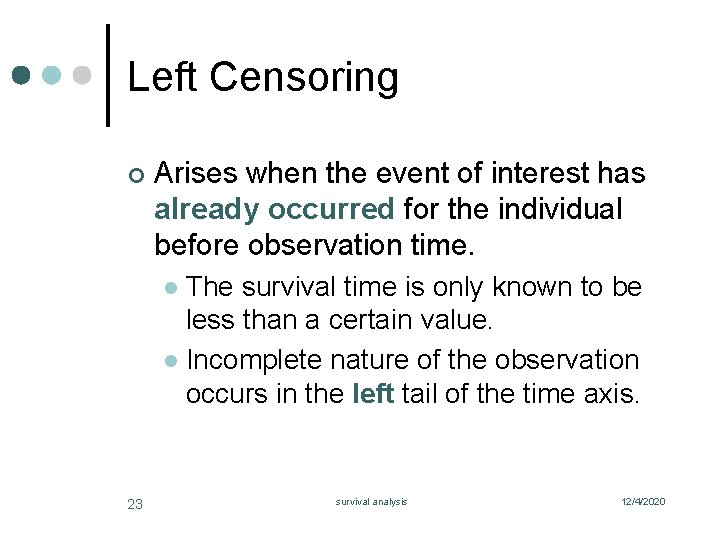 Left Censoring

Arises when the event of interest has already occurred for the individual before observation time.

The survival time is only known to be less than a certain value.

Incomplete nature of the observation occurs in the left tail of the time axis.

23

survival analysis

12/4/2020